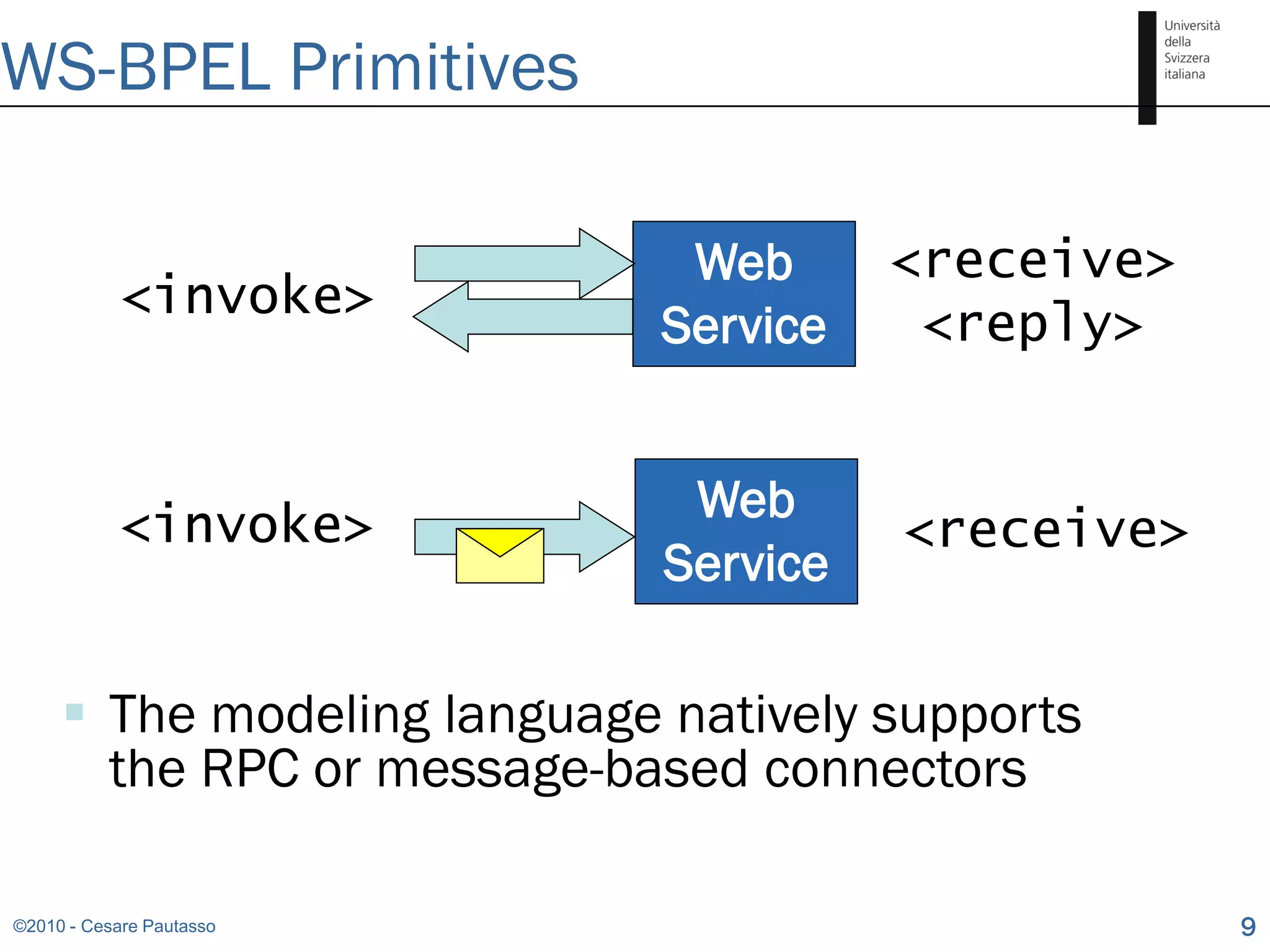 WS-BPEL Primitives

Università della Svizzera italiana

<invoke>

Web Service

<receive>
<reply>

<invoke>

Web Service

<receive>

The modeling language natively supports the RPC or message-based connectors

©2010 - Cesare Pautasso

9